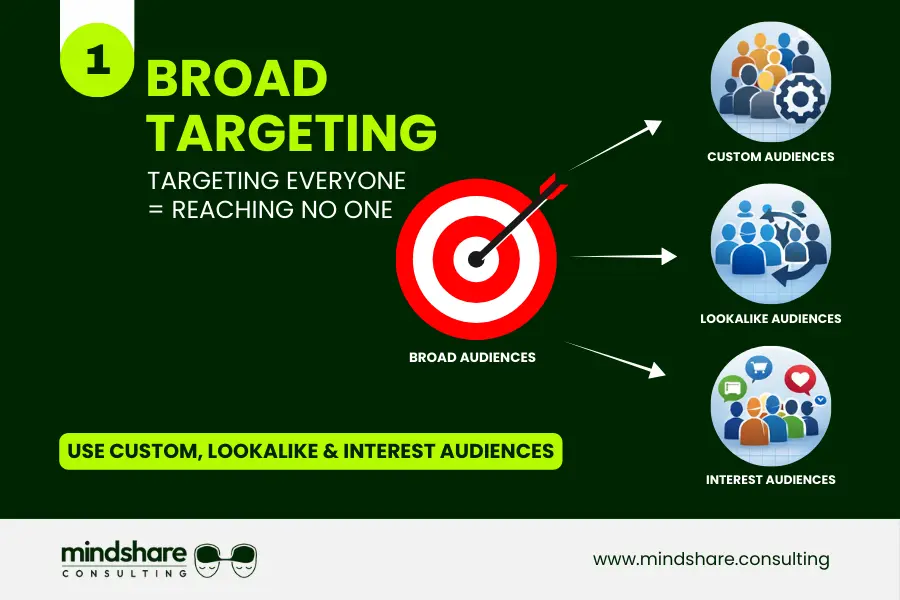 1

BROAD TARGETING

TARGETING EVERYONE = REACHING NO ONE

BROAD AUDIENCES

CUSTOM AUDIENCES

LOOKALIKE AUDIENCES

INTEREST AUDIENCES

USE CUSTOM, LOOKALIKE & INTEREST AUDIENCES

mindshare CONSULTING

www.mindshare.consulting